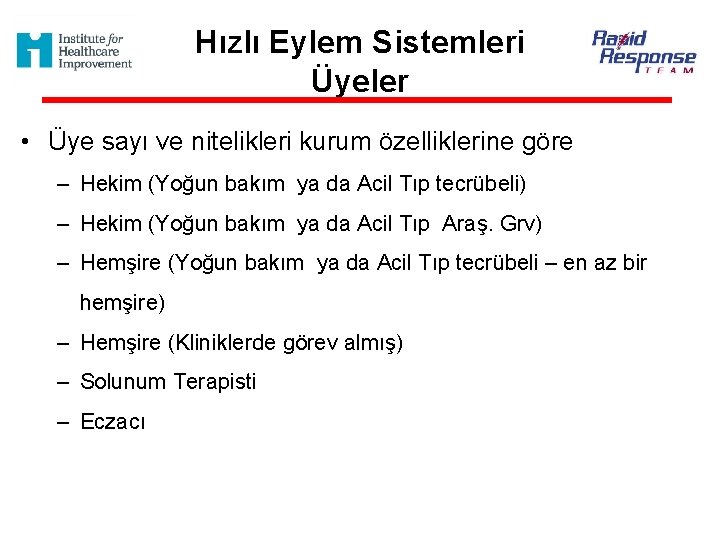 Institute for Healthcare Improvement

Hızlı Eylem Sistemleri Üyeler

Rapid Response TEAM

• Üye sayı ve nitelikleri kurum özelliklerine göre
– Hekim (Yoğun bakım ya da Acil Tıp tecrübeli)
– Hekim (Yoğun bakım ya da Acil Tıp Araş. Grv)
– Hemşire (Yoğun bakım ya da Acil Tıp tecrübeli – en az bir hemşire)
– Hemşire (Kliniklerde görev almış)
– Solunum Terapisti
– Eczacı